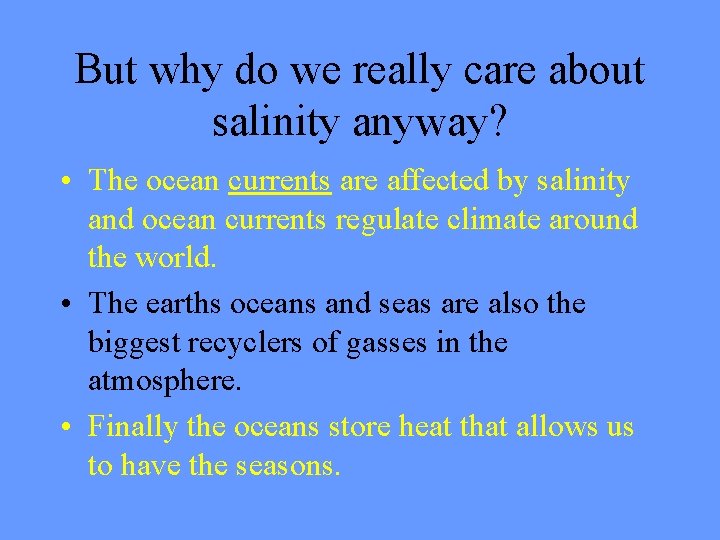 But why do we really care about salinity anyway?

• The ocean currents are affected by salinity and ocean currents regulate climate around the world.

• The earths oceans and seas are also the biggest recyclers of gasses in the atmosphere.

• Finally the oceans store heat that allows us to have the seasons.